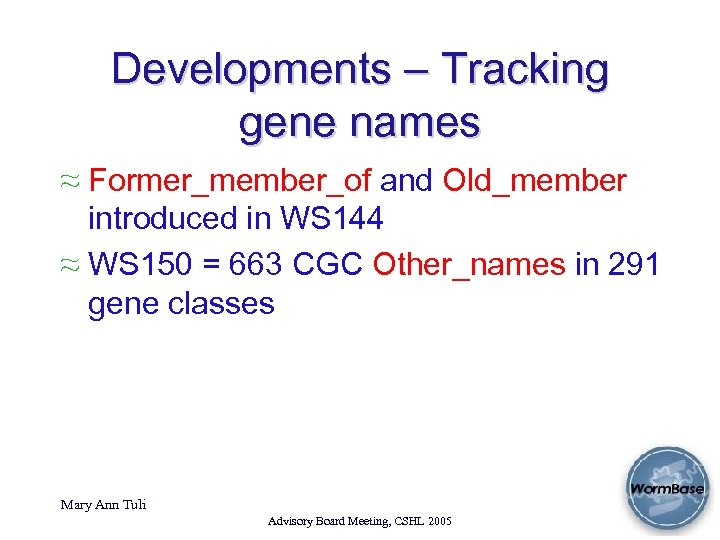 Developments – Tracking gene names

≈ Former_member_of and Old_member introduced in WS144

≈ WS150 = 663 CGC Other_names in 291 gene classes

Mary Ann Tuli

Advisory Board Meeting, CSHL 2005

WormBase